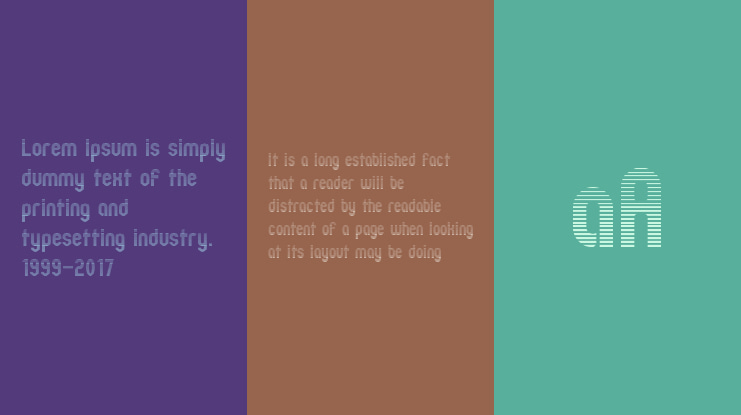 Lorem ipsum is simply dummy text of the printing and typesetting industry. 1999-2017

It is a long established fact that a reader will be distracted by the readable content of a page when looking at its layout may be doing

aA